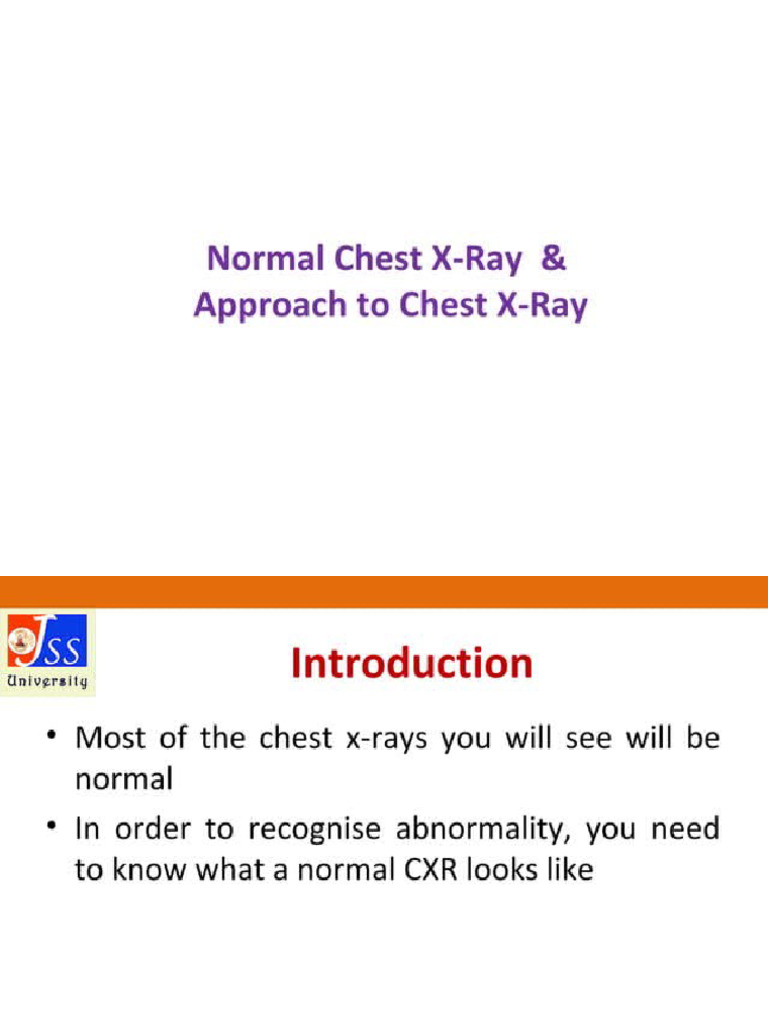 Normal Chest X-Ray &
Approach to Chest X-Ray

JSS
University

Introduction

• Most of the chest x-rays you will see will be normal
• In order to recognise abnormality, you need to know what a normal CXR looks like